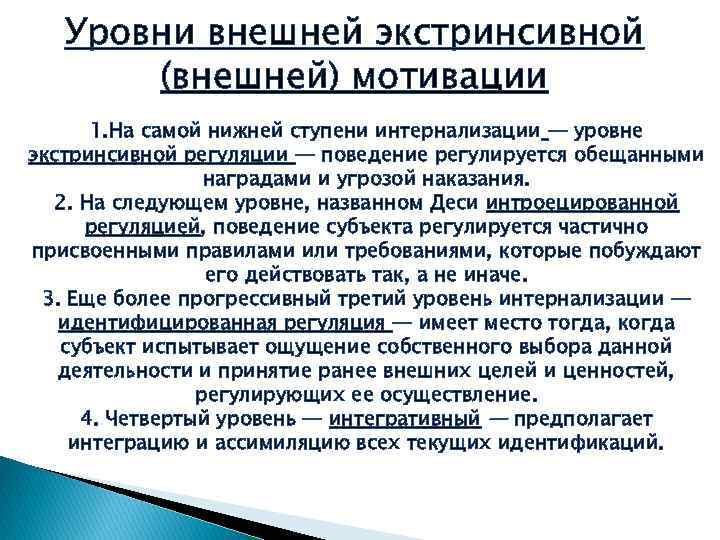 Уровни внешней экстринсивной (внешней) мотивации

1.На самой нижней ступени интернализации — уровне экстринсивной регуляции — поведение регулируется обещанными наградами и угрозой наказания.
2. На следующем уровне, названном Деси интроецированной регуляцией, поведение субъекта регулируется частично присвоенными правилами или требованиями, которые побуждают его действовать так, а не иначе.
3. Еще более прогрессивный третий уровень интернализации — идентифицированная регуляция — имеет место тогда, когда субъект испытывает ощущение собственного выбора данной деятельности и принятие ранее внешних целей и ценностей, регулирующих ее осуществление.
4. Четвертый уровень — интегративный — предполагает интеграцию и ассимиляцию всех текущих идентификаций.